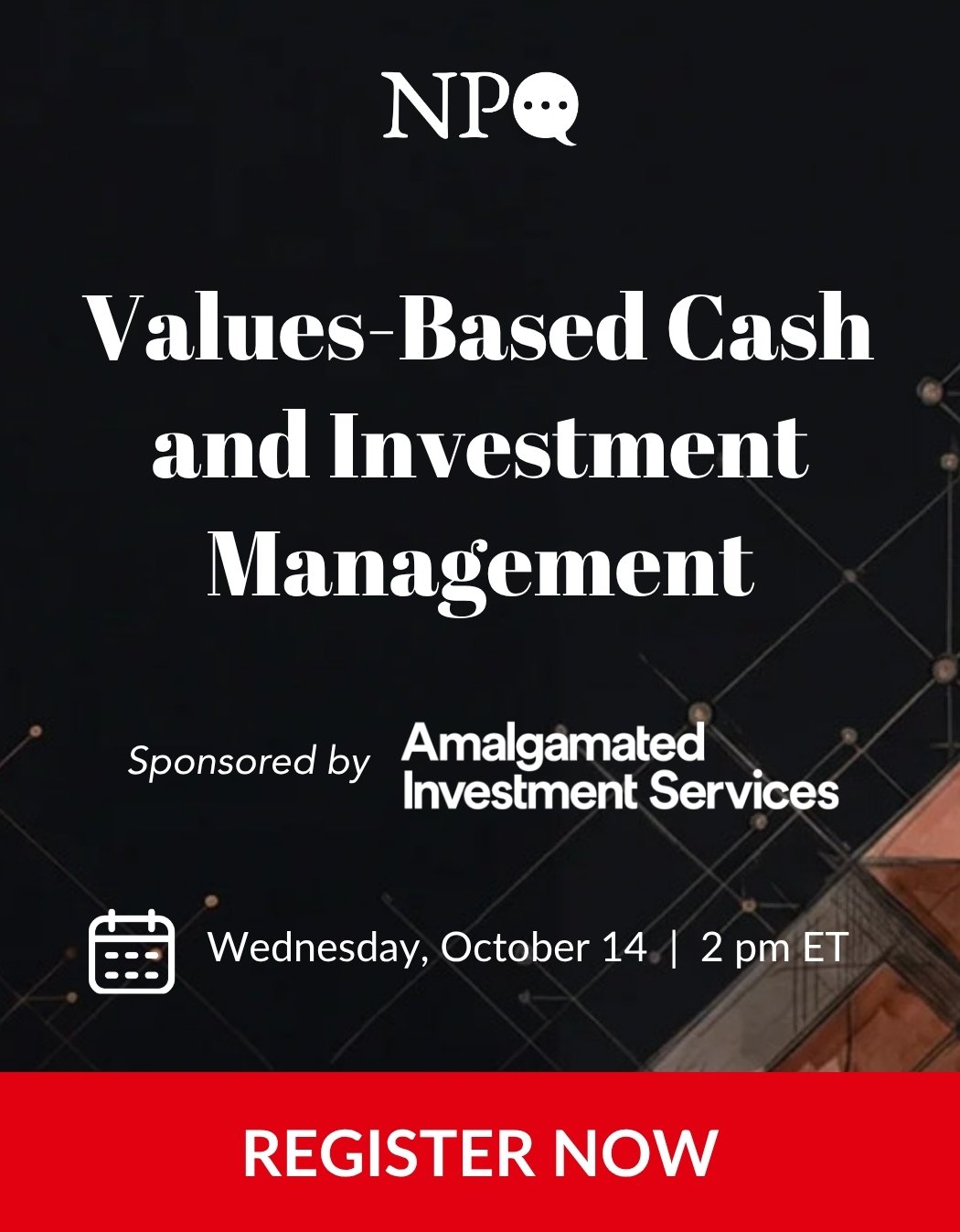 NPQ

Values-Based Cash and Investment Management

Sponsored by Amalgamated Investment Services

Wednesday, October 14 | 2 pm ET

REGISTER NOW